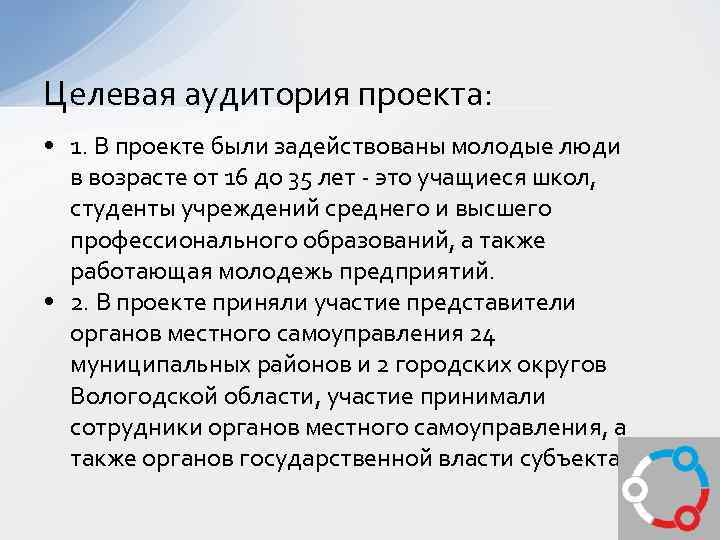 Целевая аудитория проекта:

• 1. В проекте были задействованы молодые люди в возрасте от 16 до 35 лет - это учащиеся школ, студенты учреждений среднего и высшего профессионального образований, а также работающая молодежь предприятий.
• 2. В проекте приняли участие представители органов местного самоуправления 24 муниципальных районов и 2 городских округов Вологодской области, участие принимали сотрудники органов местного самоуправления, а также органов государственной власти субъекта